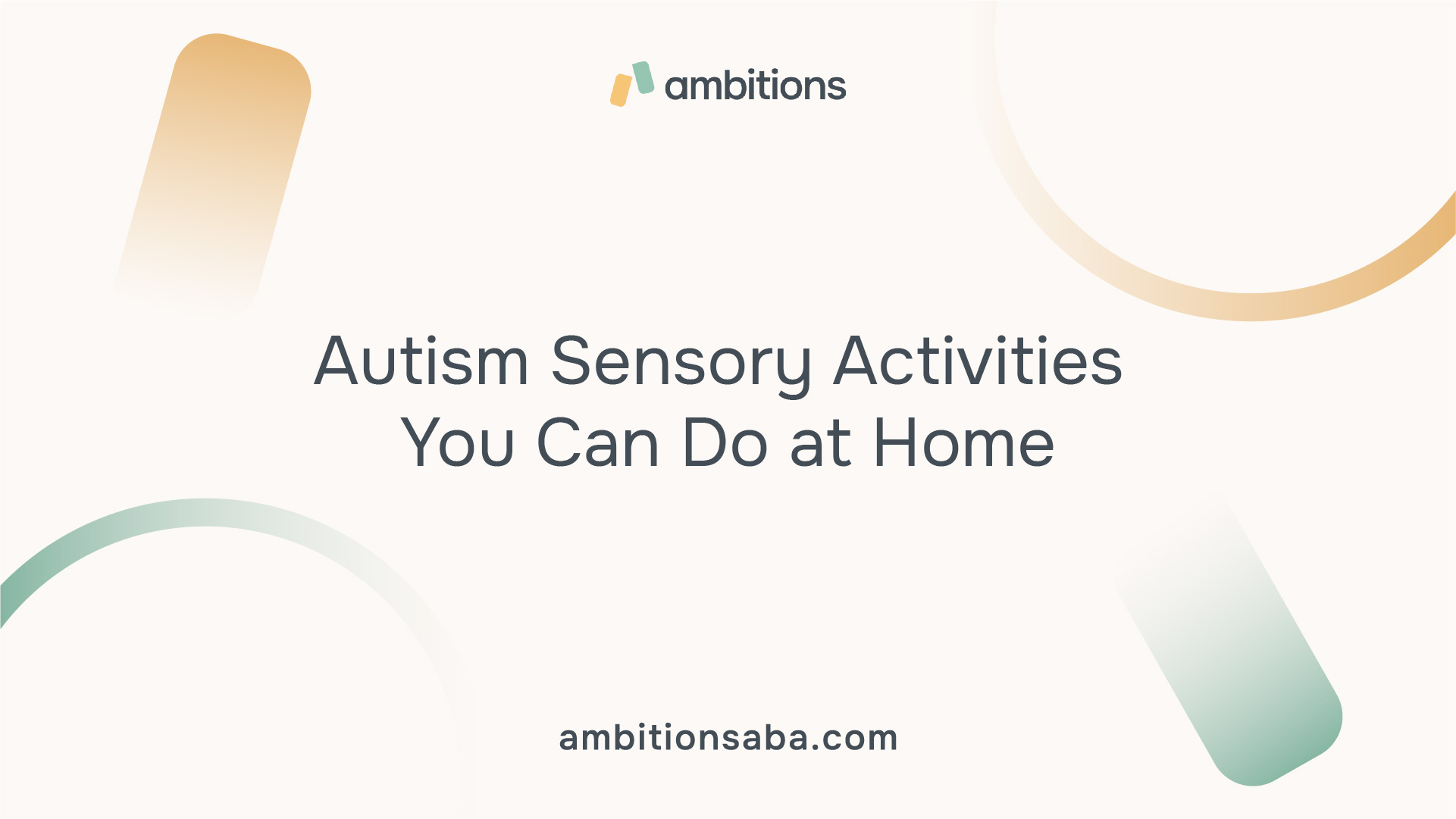 ambitions

Autism Sensory Activities You Can Do at Home

ambitionsaba.com